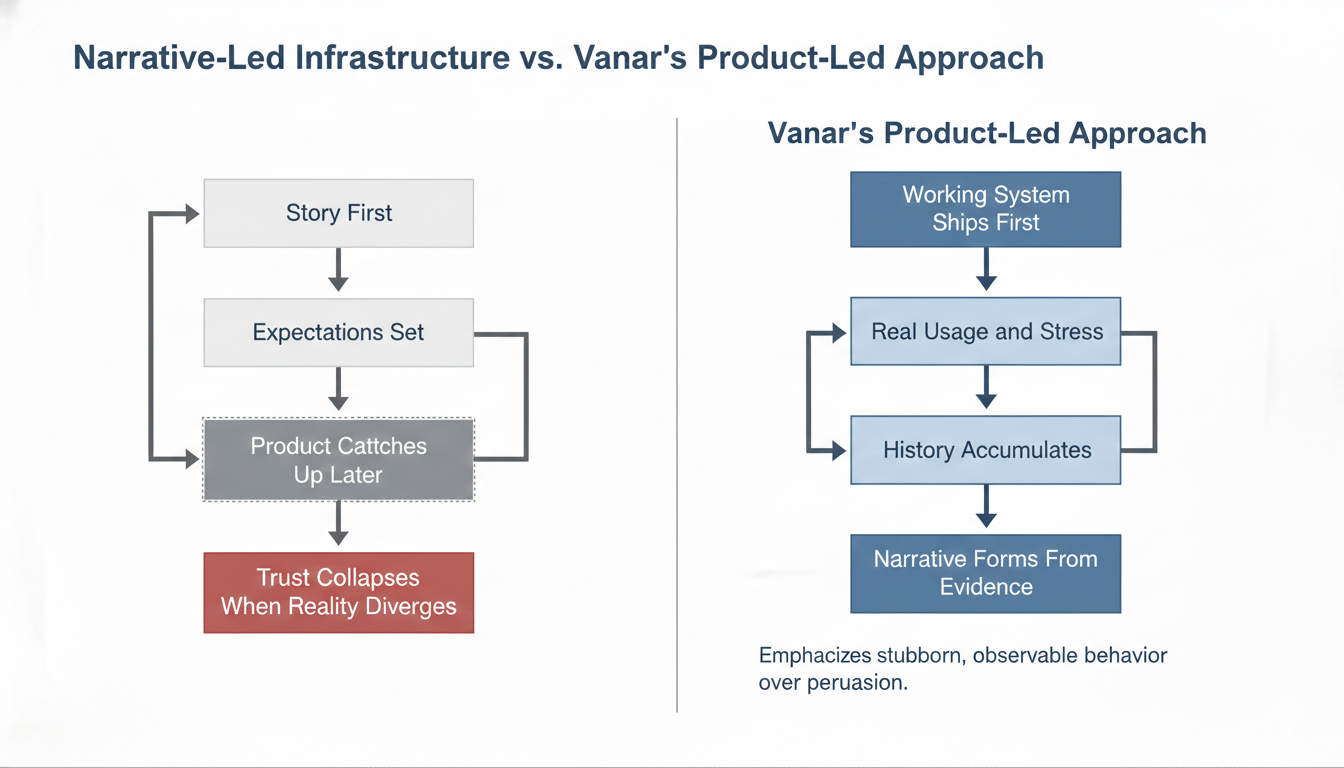 Narrative-Led Infrastructure vs. Vanar's Product-Led Approach

Story First

Expectations Set

Product Cattches Up Later

Trust Collapses When Reality Diverges

Vanar's Product-Led Approach

Working System Ships First

Real Usage and Stress

History Accumulates

Narrative Forms From Evidence

Emphacizes stubborn, observable behavior over peruasion.